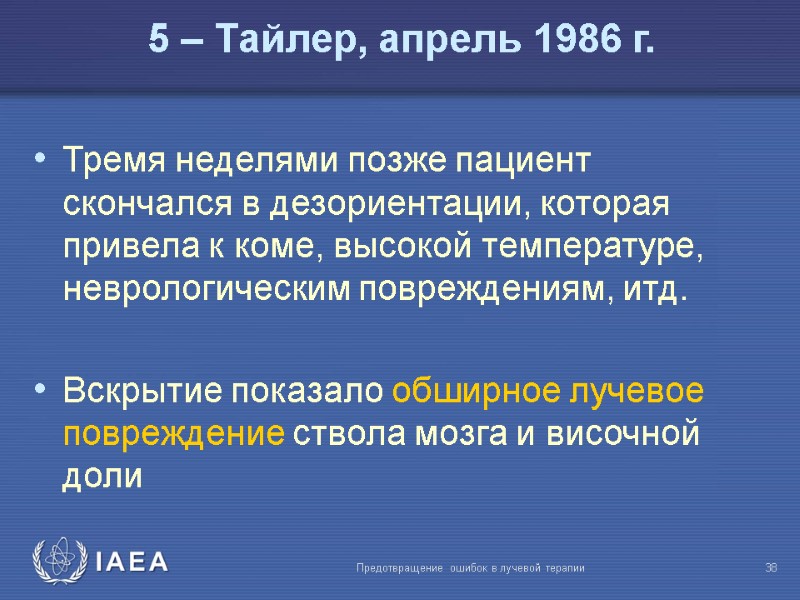 5 – Тайлер, апрель 1986 г.

• Тремя неделями позже пациент скончался в дезориентации, которая привела к коме, высокой температуре, неврологическим повреждениям, итд.

• Вскрытие показало обширное лучевое повреждение ствола мозга и височной доли

IAEA

Предотвращение ошибок в лучевой терапии

38